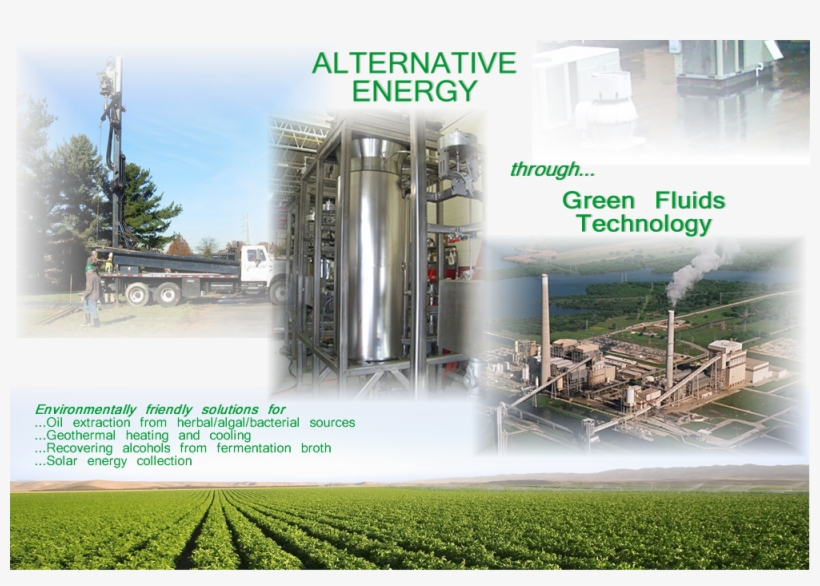 ALTERNATIVE ENERGY

through...

Green Fluids Technology

Environmentally friendly solutions for
...Oil extraction from herbal/algal/bacterial sources
...Geothermal heating and cooling
...Recovering alcohols from fermentation broth
...Solar energy collection